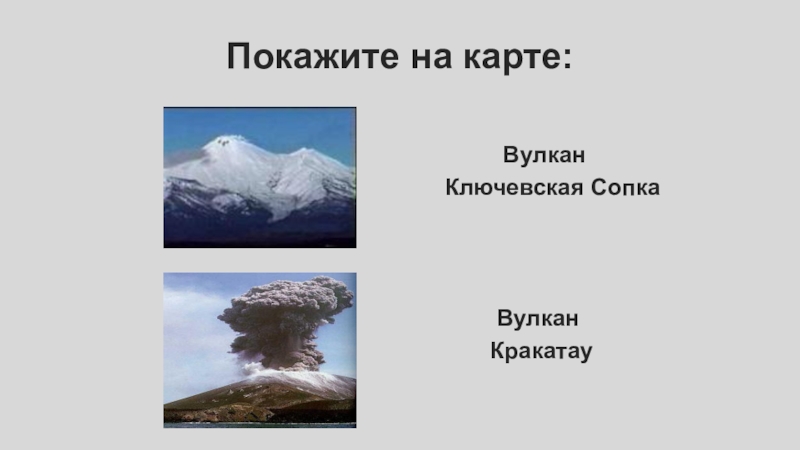 Покажите на карте:

Вулкан
Ключевская Сопка

Вулкан
Кракатау